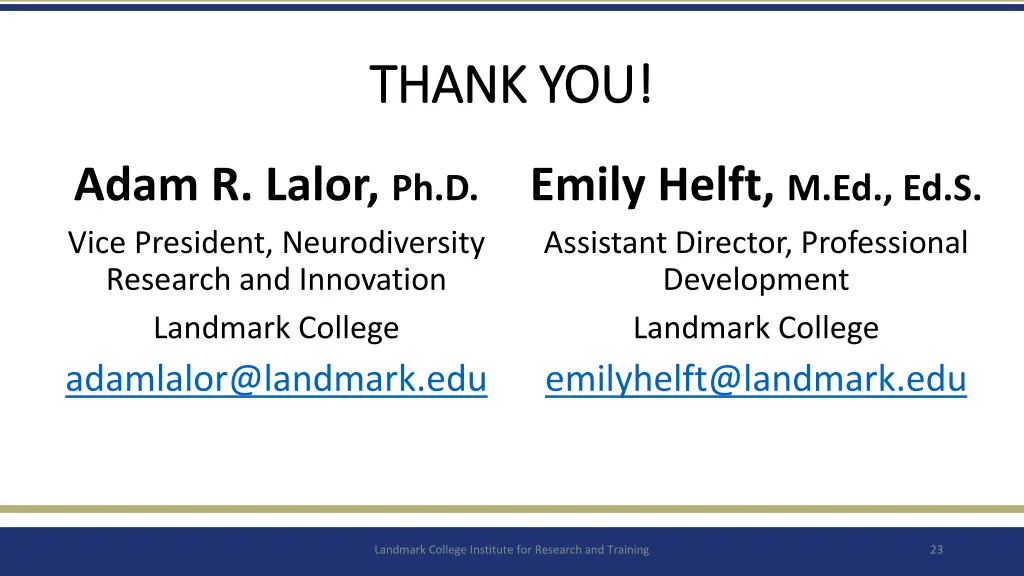 THANK YOU!

Adam R. Lalor, Ph.D.

Vice President, Neurodiversity Research and Innovation

Landmark College

adamlalor@landmark.edu

Emily Helft, M.Ed., Ed.S.

Assistant Director, Professional Development

Landmark College

emilyhelft@landmark.edu

Landmark College Institute for Research and Training

23